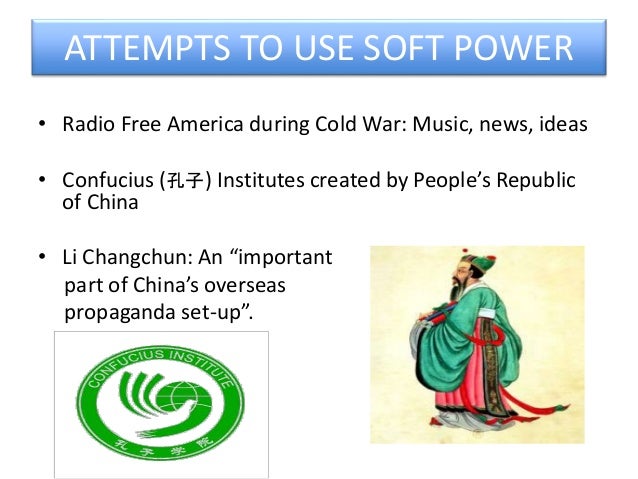 ATTEMPTS TO USE SOFT POWER

• Radio Free America during Cold War: Music, news, ideas

• Confucius (孔子) Institutes created by People's Republic of China

• Li Changchun: An "important part of China's overseas propaganda set-up".

CONFUCIUS INSTITUTE
孔子学院